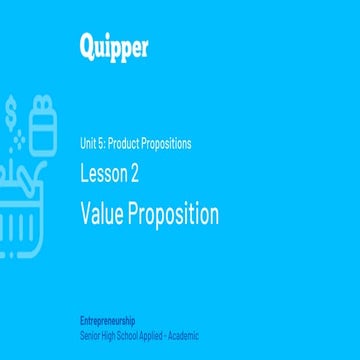 Quipper

Unit 5: Product Propositions

Lesson 2

Value Proposition

Entrepreneurship

Senior High School Applied - Academic